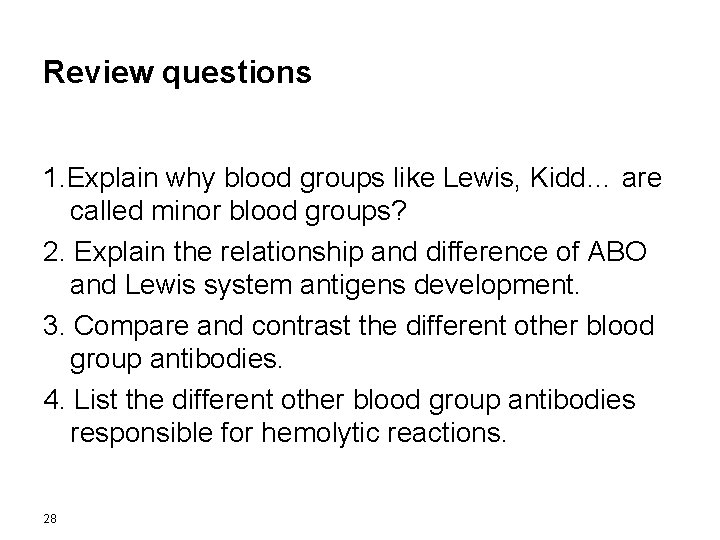 Review questions

1.Explain why blood groups like Lewis, Kidd… are called minor blood groups?

2. Explain the relationship and difference of ABO and Lewis system antigens development.

3. Compare and contrast the different other blood group antibodies.

4. List the different other blood group antibodies responsible for hemolytic reactions.

28